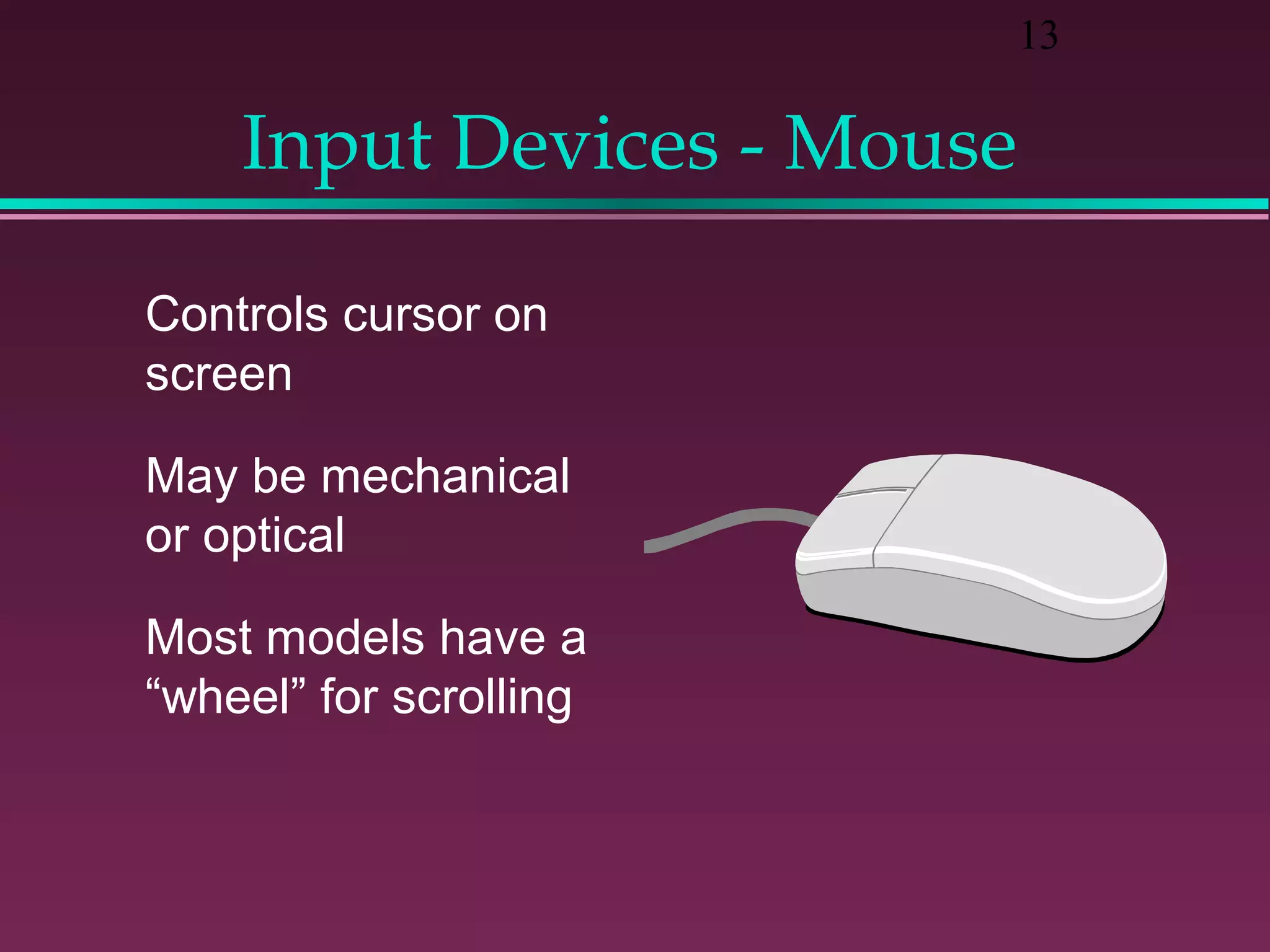 13

Input Devices - Mouse

Controls cursor on screen

May be mechanical or optical

Most models have a “wheel” for scrolling